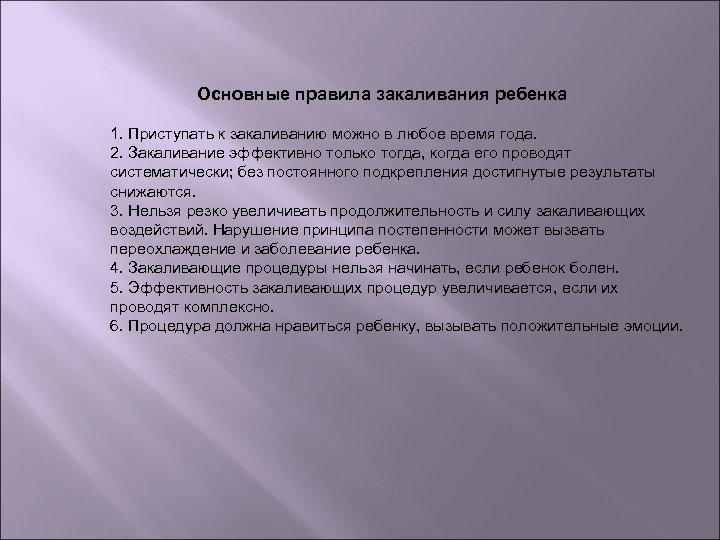 Основные правила закаливания ребенка

1. Приступать к закаливанию можно в любое время года.
2. Закаливание эффективно только тогда, когда его проводят систематически; без постоянного подкрепления достигнутые результаты снижаются.
3. Нельзя резко увеличивать продолжительность и силу закаливающих воздействий. Нарушение принципа постепенности может вызвать переохлаждение и заболевание ребенка.
4. Закаливающие процедуры нельзя начинать, если ребенок болен.
5. Эффективность закаливающих процедур увеличивается, если их проводят комплексно.
6. Процедура должна нравиться ребенку, вызывать положительные эмоции.